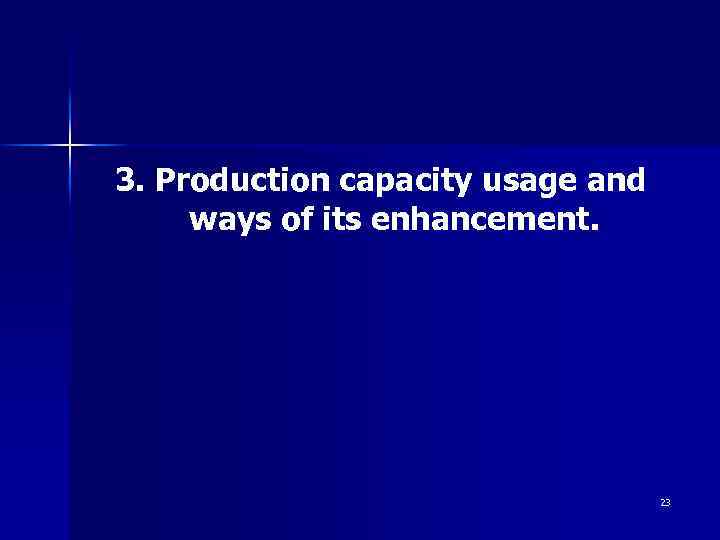 3. Production capacity usage and ways of its enhancement.

23